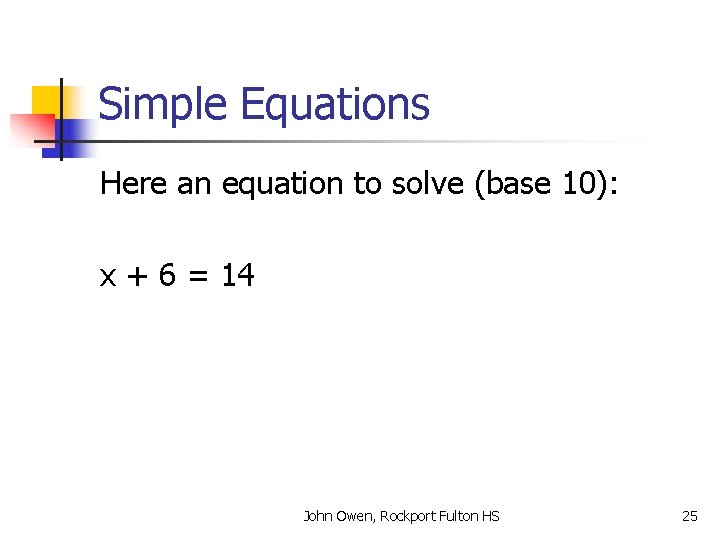 Simple Equations

Here an equation to solve (base 10):

$x + 6 = 14$

John Owen, Rockport Fulton HS

25